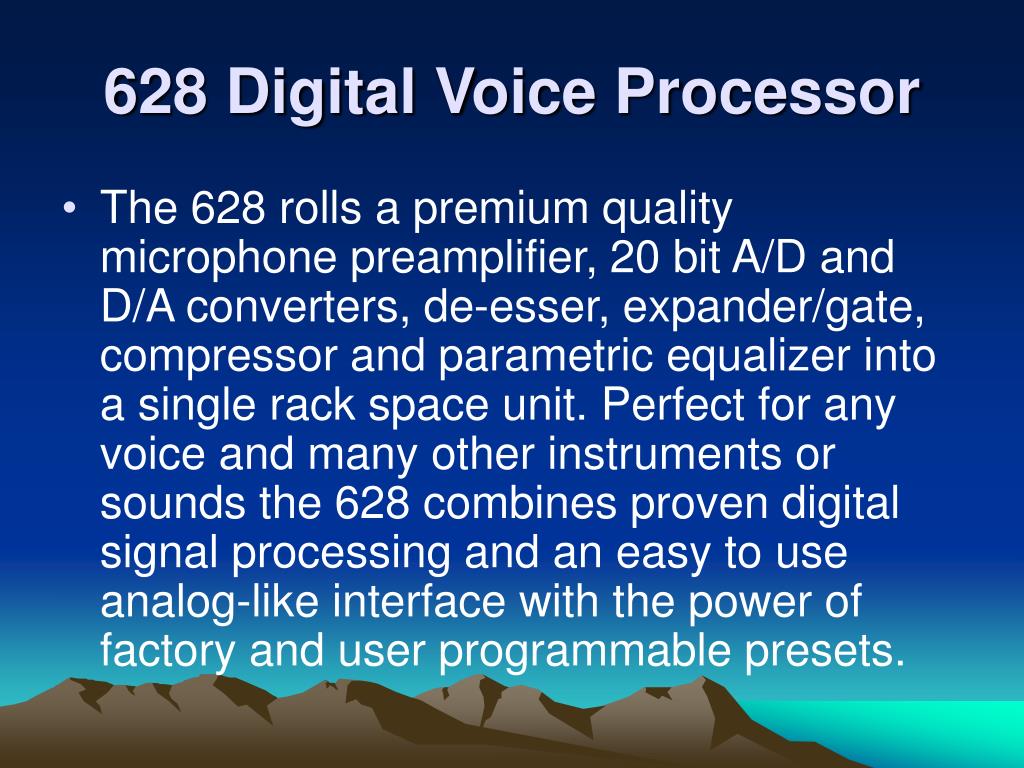 628 Digital Voice Processor

• The 628 rolls a premium quality microphone preamplifier, 20 bit A/D and D/A converters, de-esser, expander/gate, compressor and parametric equalizer into a single rack space unit. Perfect for any voice and many other instruments or sounds the 628 combines proven digital signal processing and an easy to use analog-like interface with the power of factory and user programmable presets.